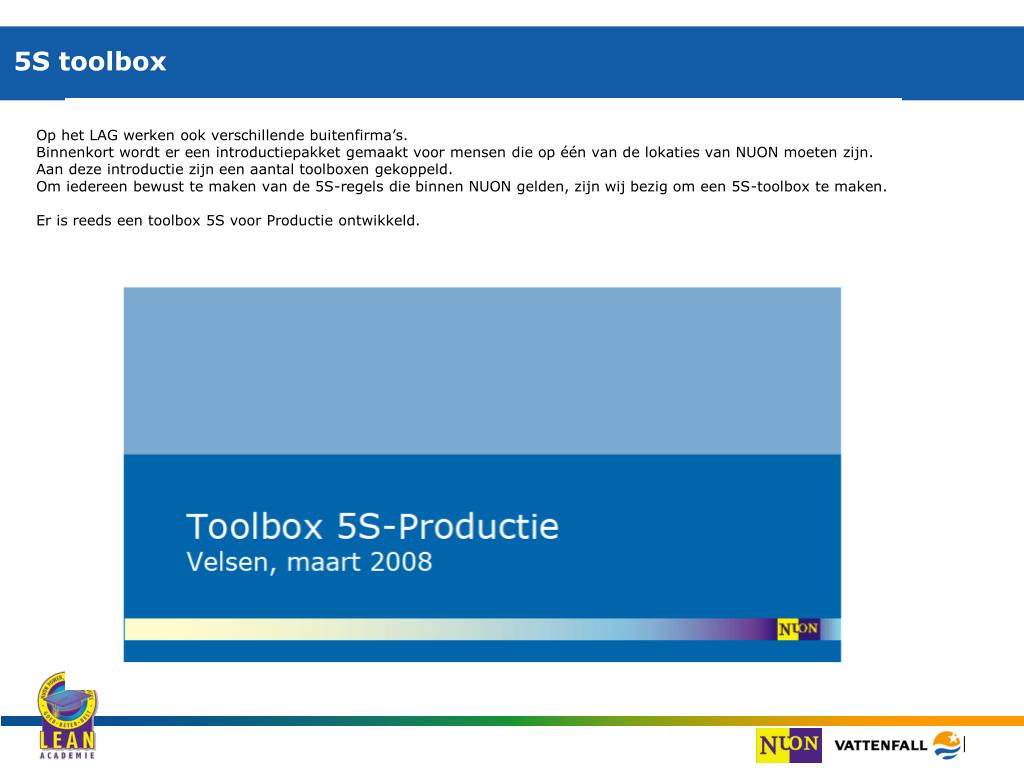 5S toolbox

Op het LAG werken ook verschillende buitenfirma's.
Binnenkort wordt er een introductiepakket gemaakt voor mensen die op één van de lokaties van NUON moeten zijn.
Aan deze introductie zijn een aantal toolboxen gekoppeld.
Om iedereen bewust te maken van de 5S-regels die binnen NUON gelden, zijn wij bezig om een 5S-toolbox te maken.

Er is reeds een toolbox 5S voor Productie ontwikkeld.

Toolbox 5S-Productie
Velsen, maart 2008

NUON

LEAN
ACADEMIE

NUON

VATTENFALL